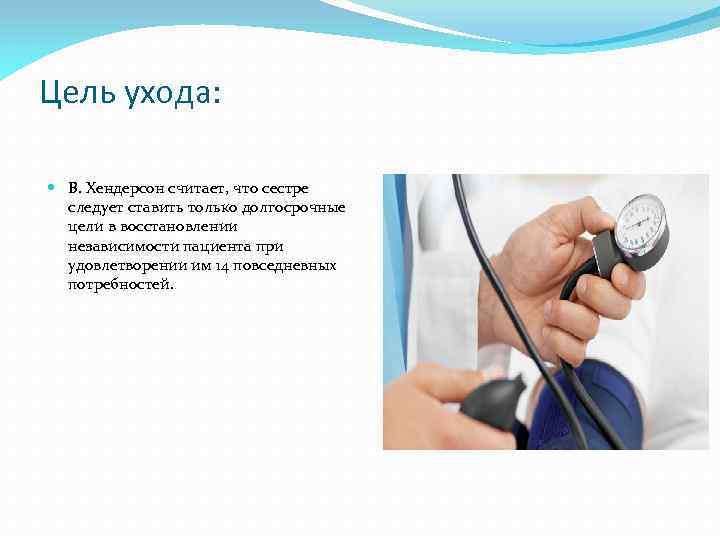 Цель ухода:

В. Хендерсон считает, что сестре следует ставить только долгосрочные цели в восстановлении независимости пациента при удовлетворении им 14 повседневных потребностей.